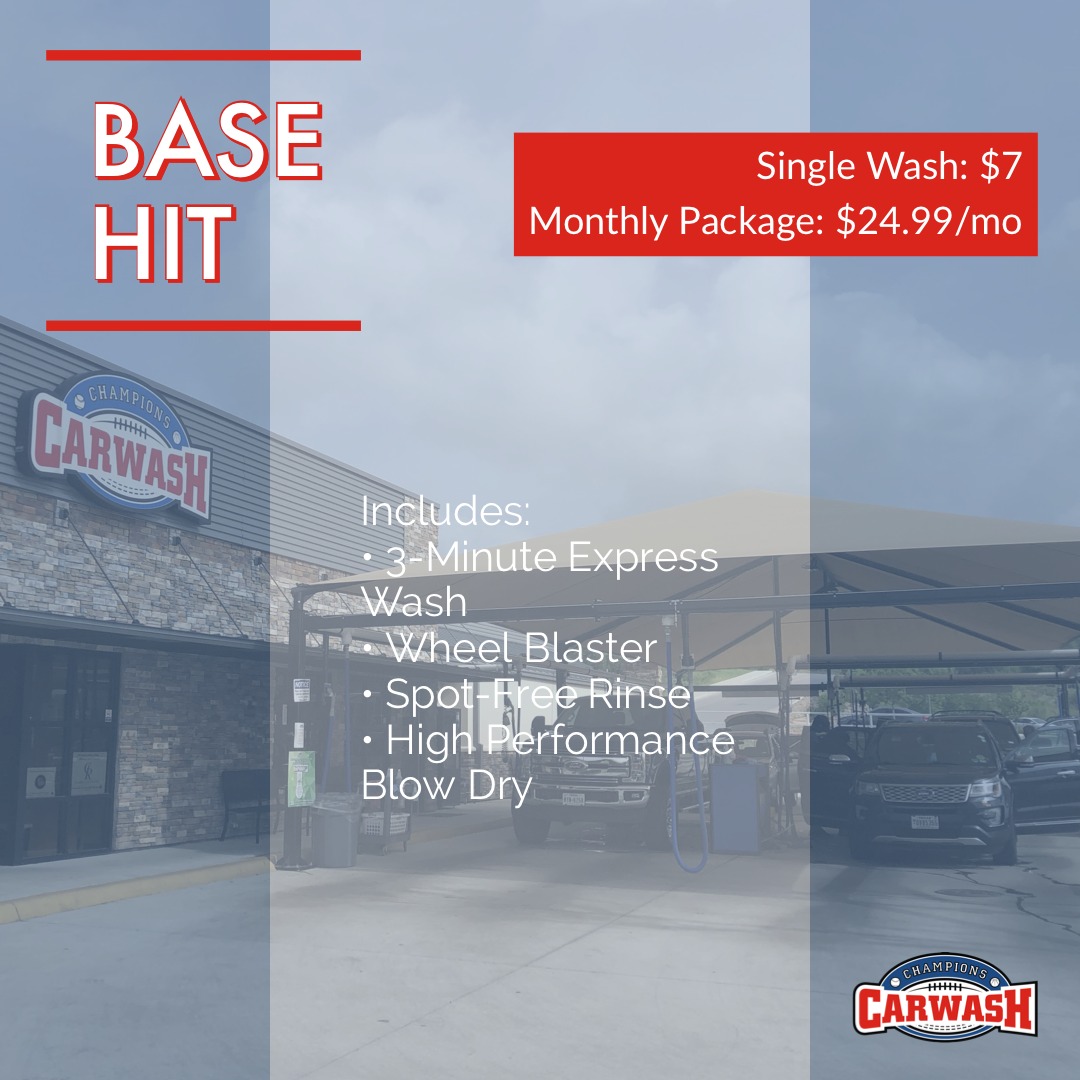 BASE HIT

Single Wash: $7
Monthly Package: $24.99/mo

CHAMPIONS CARWASH

Includes:
• 3-Minute Express Wash
• Wheel Blaster
• Spot-Free Rinse
• High Performance Blow Dry

CHAMPIONS CARWASH